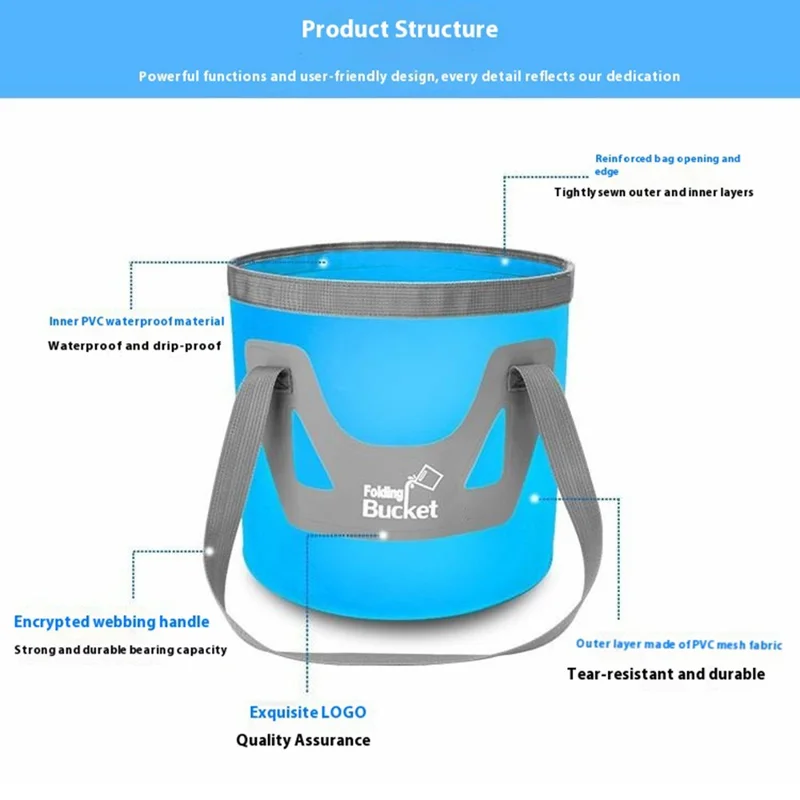 Product Structure

Powerful functions and user-friendly design, every detail reflects our dedication

Reinforced bag opening and edge

Tightly sewn outer and inner layers

Inner PVC waterproof material

Waterproof and drip-proof

Folding Bucket

Encrypted webbing handle

Strong and durable bearing capacity

Outer layer made of PVC mesh fabric

Tear-resistant and durable

Exquisite LOGO

Quality Assurance